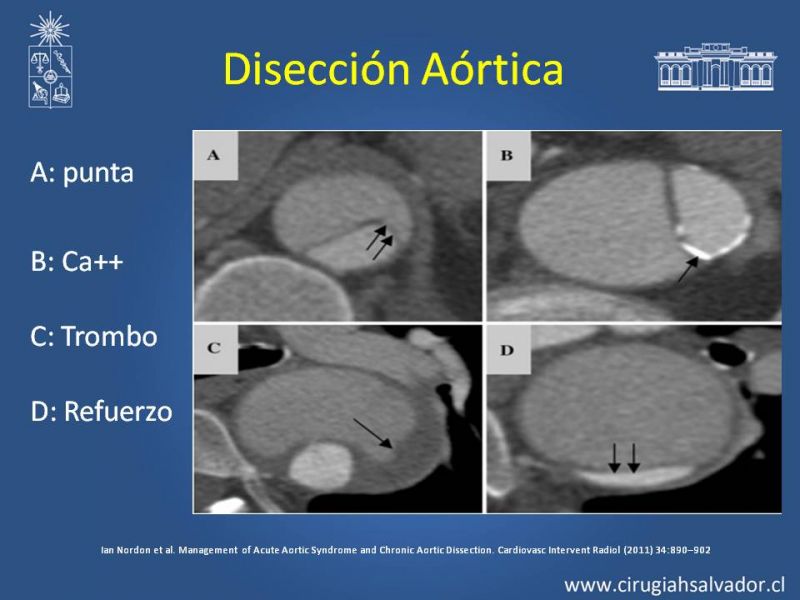 Disección Aórtica

A: punta

B: Ca++

C: Trombo

D: Refuerzo

A

B

C

D

Ian Nordon et al. Management of Acute Aortic Syndrome and Chronic Aortic Dissection. Cardiovasc Intervent Radiol (2011) 34:890–902

www.cirugiahsalvador.cl